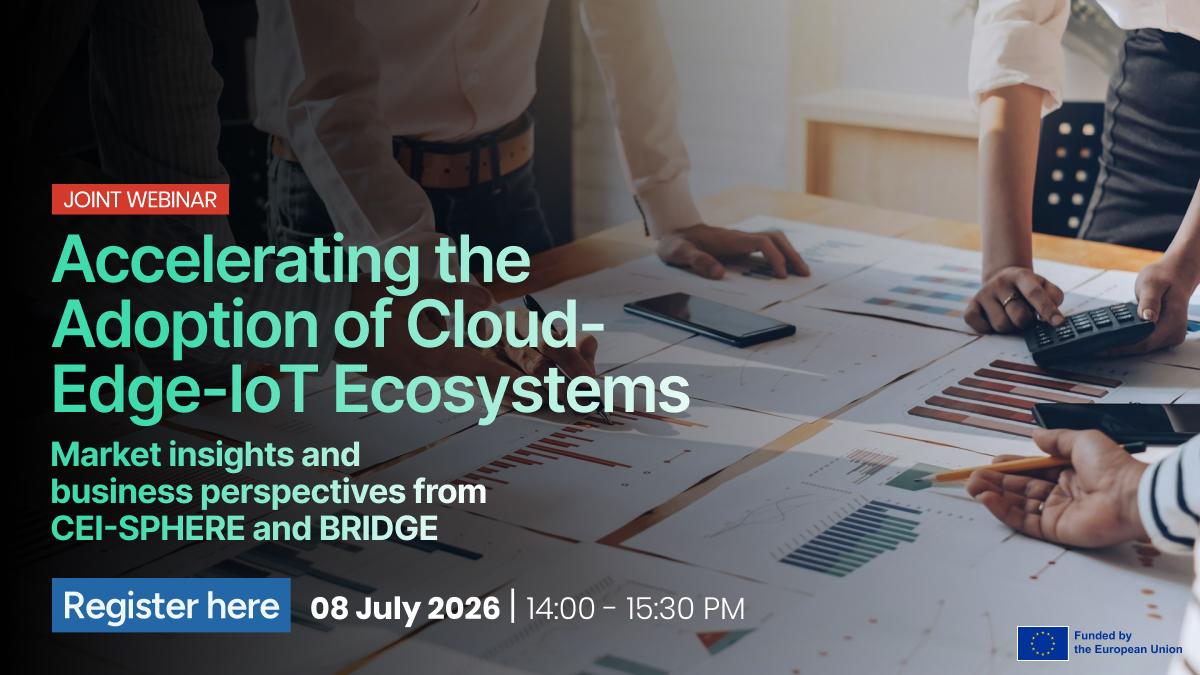 JOINT WEBINAR

Accelerating the Adoption of Cloud-Edge-IoT Ecosystems

Market insights and business perspectives from CEI-SPHERE and BRIDGE

Register here

08 July 2026 | 14:00 - 15:30 PM

Funded by the European Union